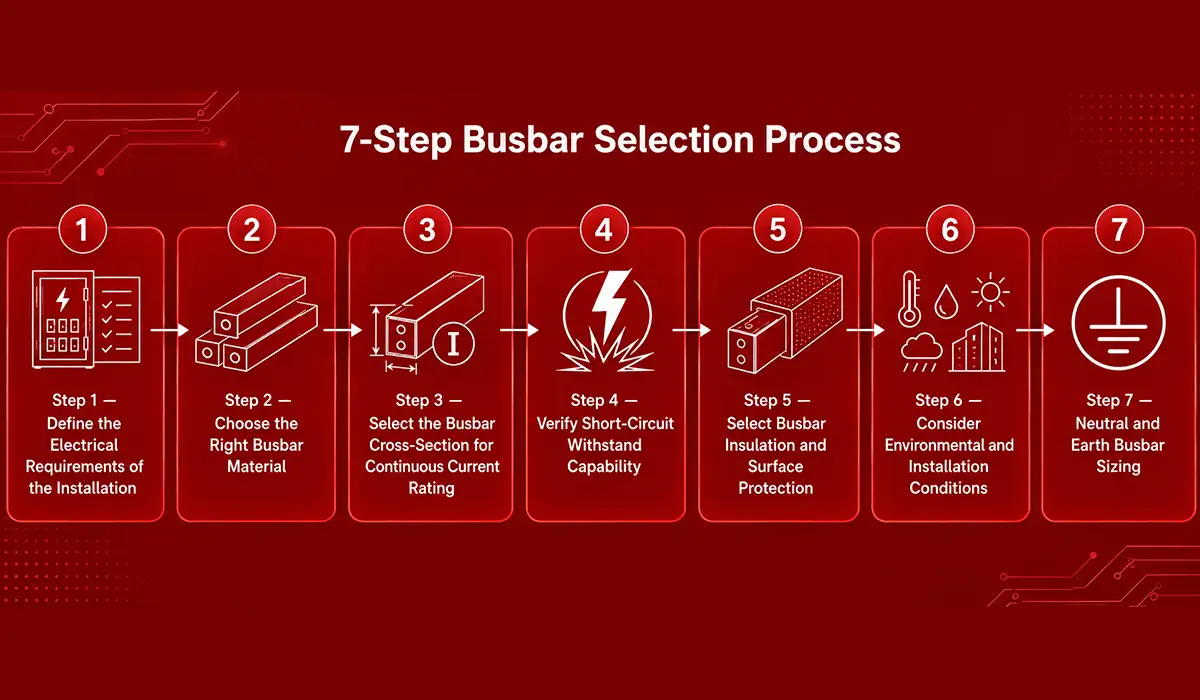 7-Step Busbar Selection Process

1

Step 1 — Define the Electrical Requirements of the Installation

2

Step 2 — Choose the Right Busbar Material

3

I

Step 3 — Select the Busbar Cross-Section for Continuous Current Rating

4

Step 4 — Verify Short-Circuit Withstand Capability

5

Step 5 — Select Busbar Insulation and Surface Protection

6

Step 6 — Consider Environmental and Installation Conditions

7

Step 7 — Neutral and Earth Busbar Sizing